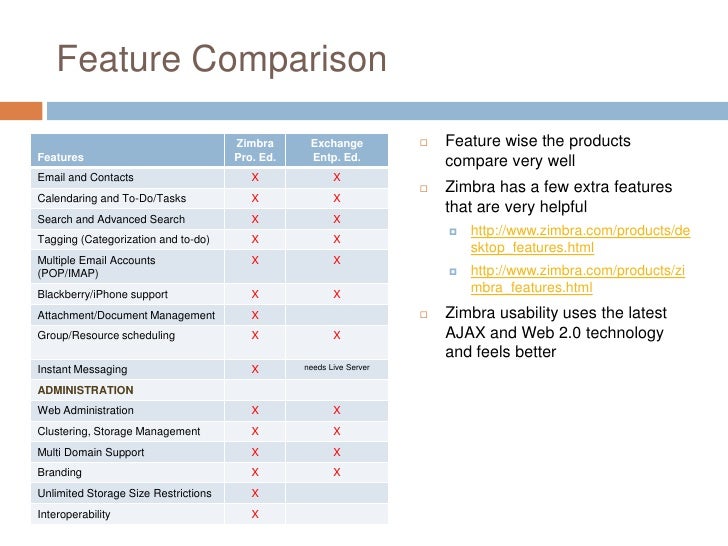 Feature Comparison

| Features | Zimbra Pro. Ed. | Exchange Entp. Ed. |
|---|---|---|
| Email and Contacts | X | X |
| Calendaring and To-Do/Tasks | X | X |
| Search and Advanced Search | X | X |
| Tagging (Categorization and to-do) | X | X |
| Multiple Email Accounts (POP/IMAP) | X | X |
| Blackberry/iPhone support | X | X |
| Attachment/Document Management | X | |
| Group/Resource scheduling | X | X |
| Instant Messaging | X | needs Live Server |
| ADMINISTRATION | | |
| Web Administration | X | X |
| Clustering, Storage Management | X | X |
| Multi Domain Support | X | X |
| Branding | X | X |
| Unlimited Storage Size Restrictions | X | |
| Interoperability | X | |

Feature wise the products compare very well

Zimbra has a few extra features that are very helpful

http://www.zimbra.com/products/desktop_features.html

http://www.zimbra.com/products/zimbra_features.html

Zimbra usability uses the latest AJAX and Web 2.0 technology and feels better